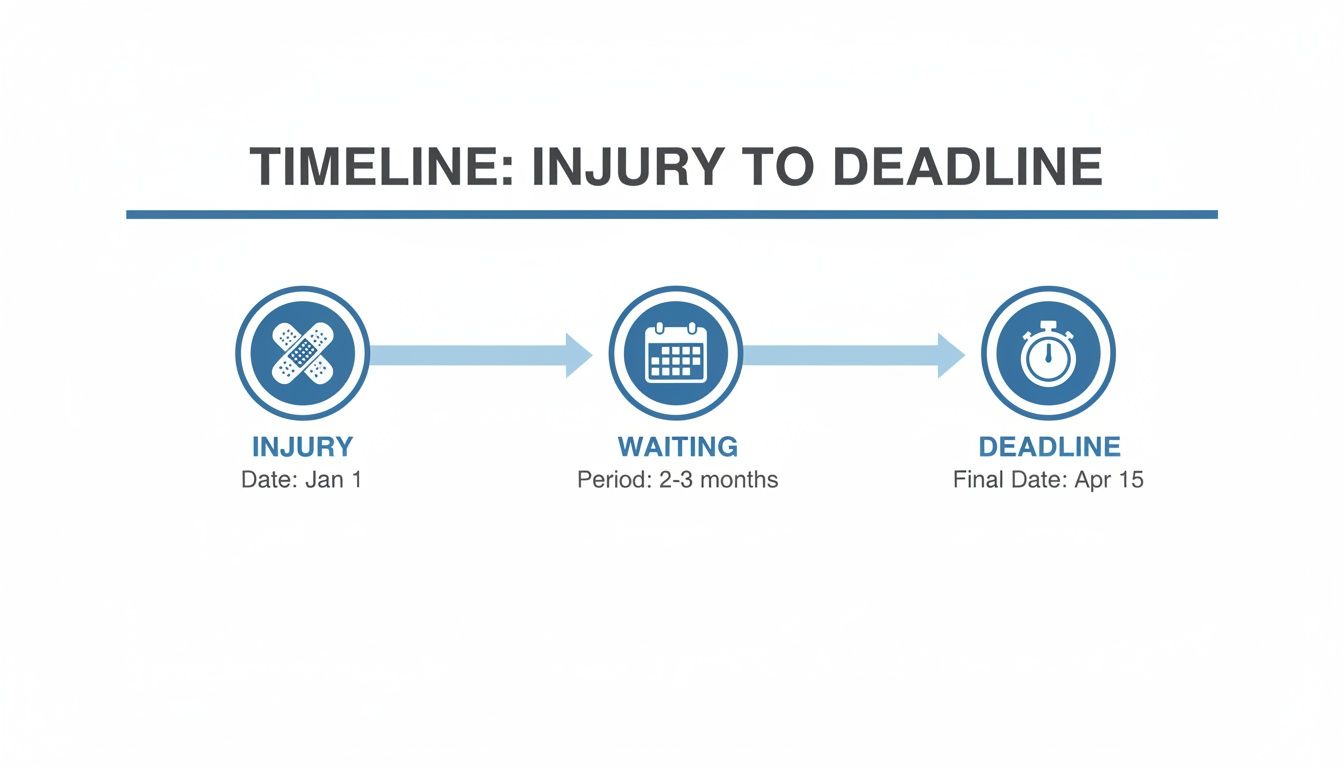 TIMELINE: INJURY TO DEADLINE

INJURY
Date: Jan 1

WAITING
Period: 2-3 months

DEADLINE
Final Date: Apr 15